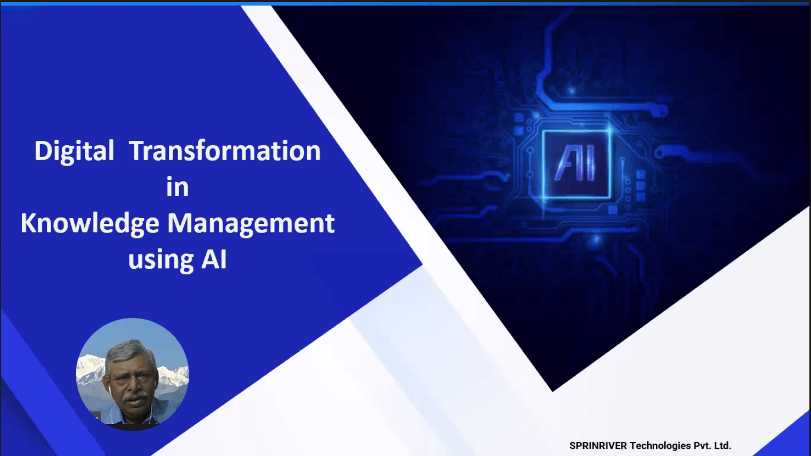 Digital Transformation in Knowledge Management using AI

AI

SPRINRIVER Technologies Pvt. Ltd.